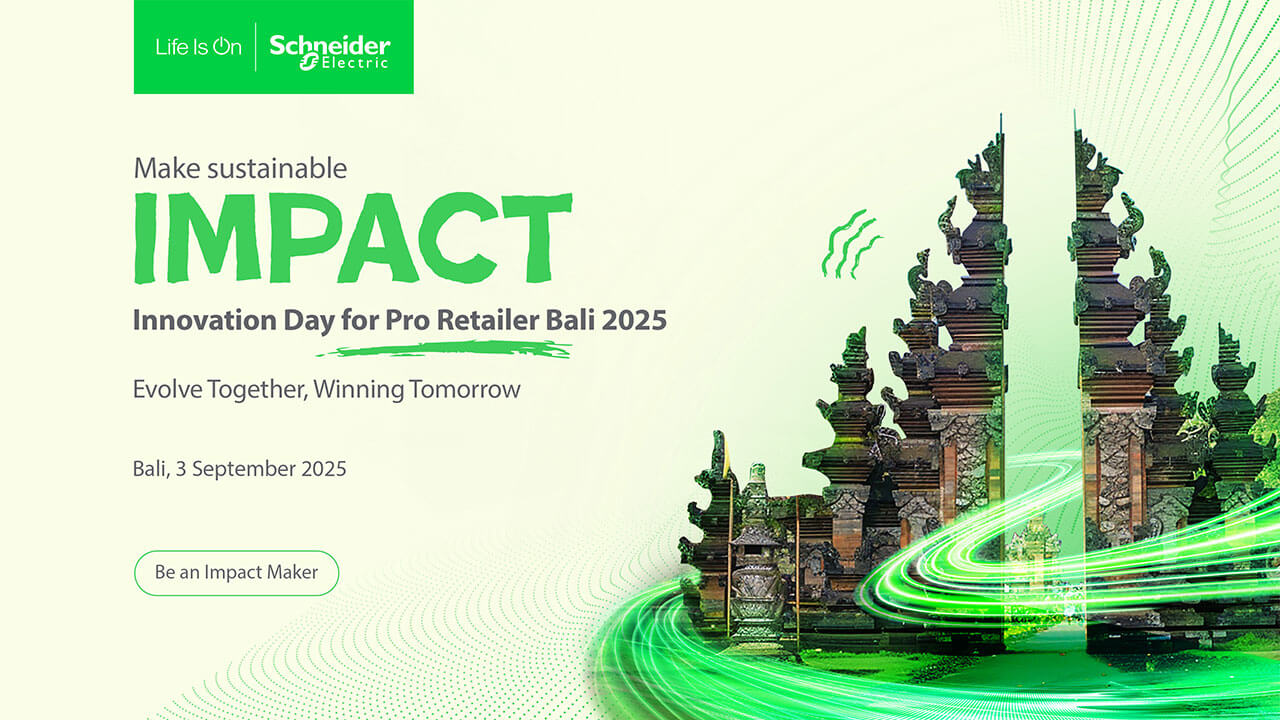 Life Is On Schneider Electric

Make sustainable
IMPACT
Innovation Day for Pro Retailer Bali 2025

Evolve Together, Winning Tomorrow

Bali, 3 September 2025

Be an Impact Maker